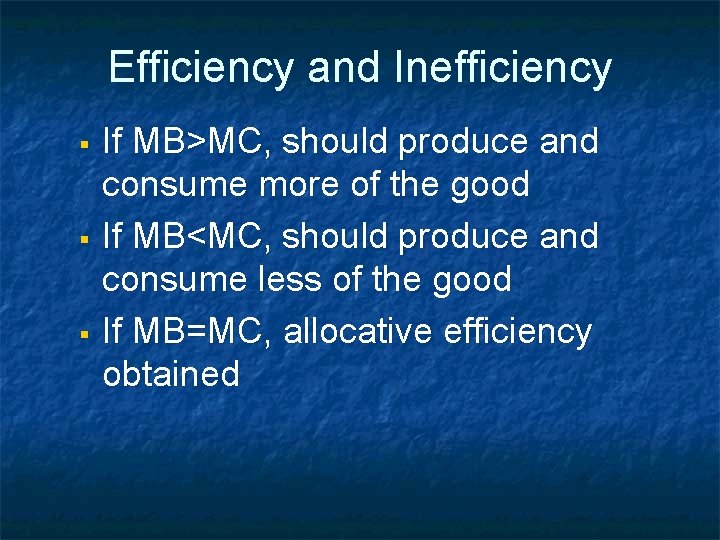 Efficiency and Inefficiency

- If MB>MC, should produce and consume more of the good
- If MB<MC, should produce and consume less of the good
- If MB=MC, allocative efficiency obtained